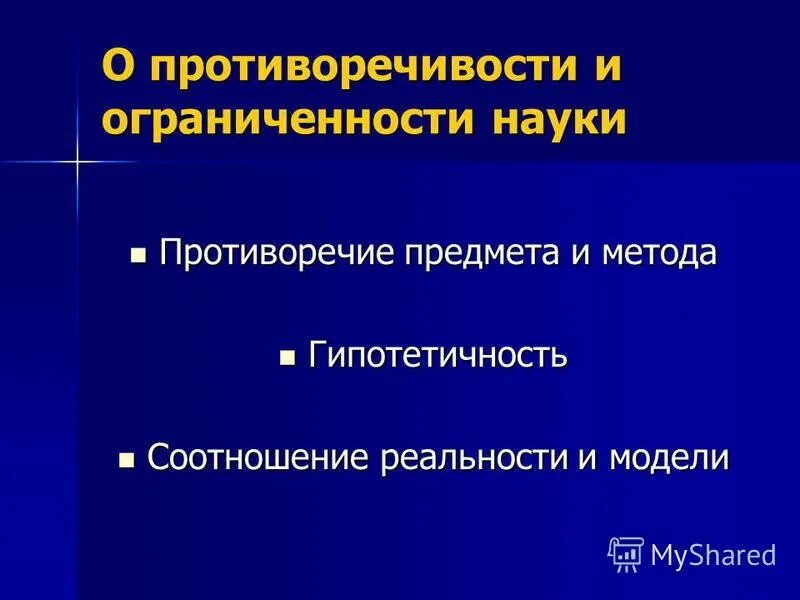 О противоречивости и ограниченности науки

- Противоречие предмета и метода
- Гипотетичность
- Соотношение реальности и модели

MyShared